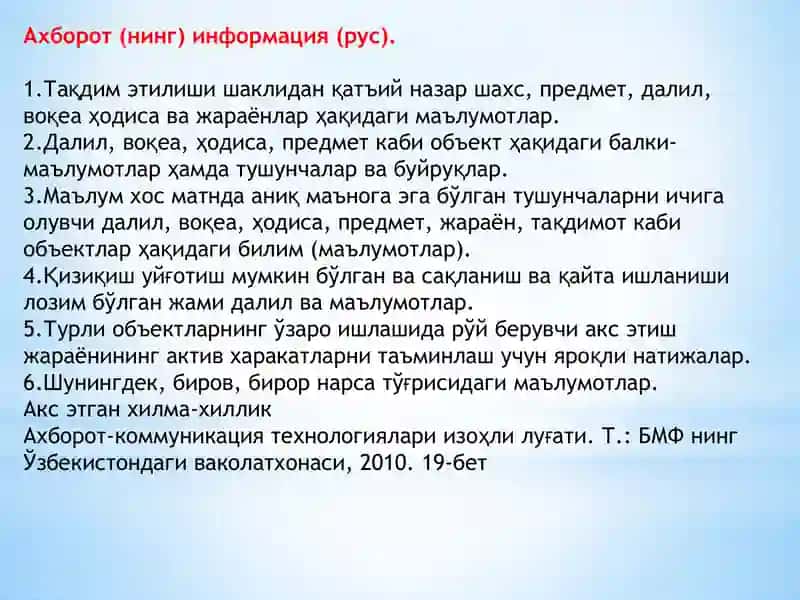 Ахборот (нинг) информация (рус).

1.Тақдим этилиши шаклидан қатъий назар шахс, предмет, далил, воқеа ҳодиса ва жараёнлар ҳақидаги маълумотлар.
2.Далил, воқеа, ҳодиса, предмет каби объект ҳақидаги балки-маълумотлар ҳамда тушунчалар ва буйруқлар.
3.Маълум хос матнда аниқ маънога эга бўлган тушунчаларни ичига олувчи далил, воқеа, ҳодиса, предмет, жараён, тақдимот каби объектлар ҳақидаги билим (маълумотлар).
4.Қизиқиш уйғотиш мумкин бўлган ва сақланиш ва қайта ишланиши лозим бўлган жами далил ва маълумотлар.
5.Турли объектларнинг ўзаро ишлашида рўй берувчи акс этиш жараёнининг актив харакатларни таъминлаш учун яроқли натижалар.
6.Шунингдек, биров, бирор нарса тўғрисидаги маълумотлар.
Акс этган хилма-хиллик
Ахборот-коммуникация технологиялари изоҳли луғати. Т.: БМФ нинг Ўзбекистондаги ваколатхонаси, 2010. 19-бет